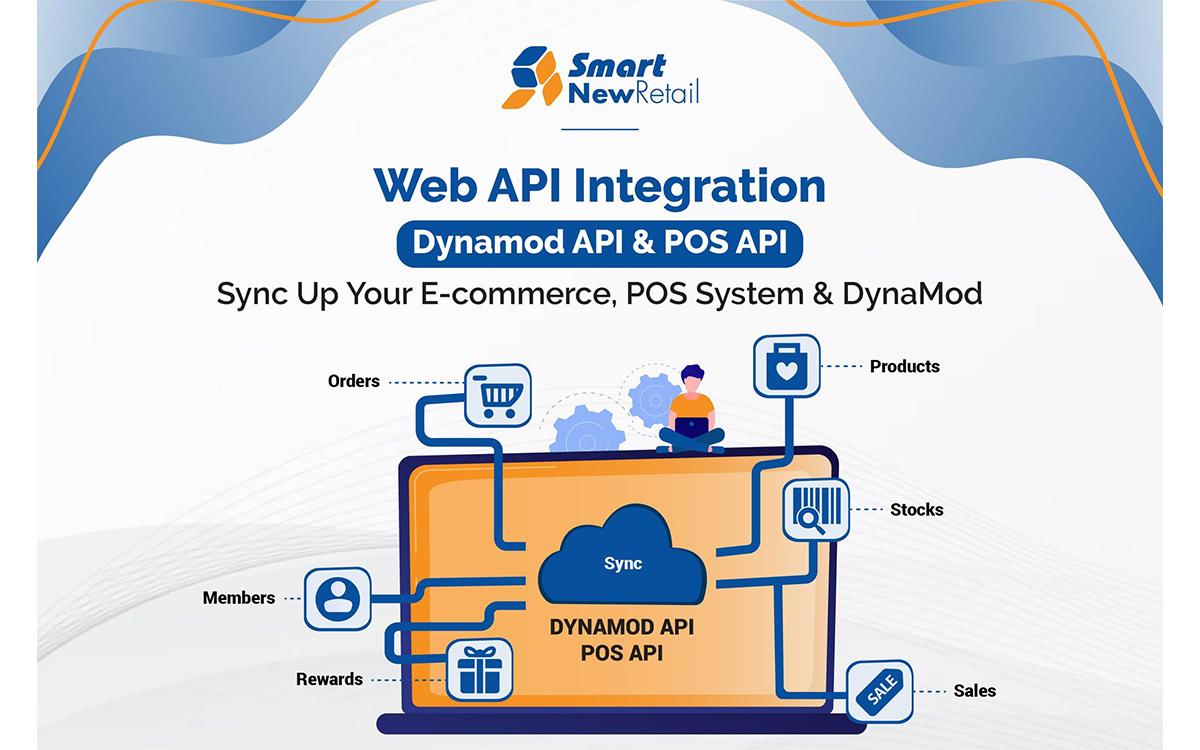 Smart NewRetail

Web API Integration

Dynamod API & POS API

Sync Up Your E-commerce, POS System & DynaMod

Orders

Products

Stocks

Sync

Members

DYNAMOD API
POS API

Rewards

SALE

Sales